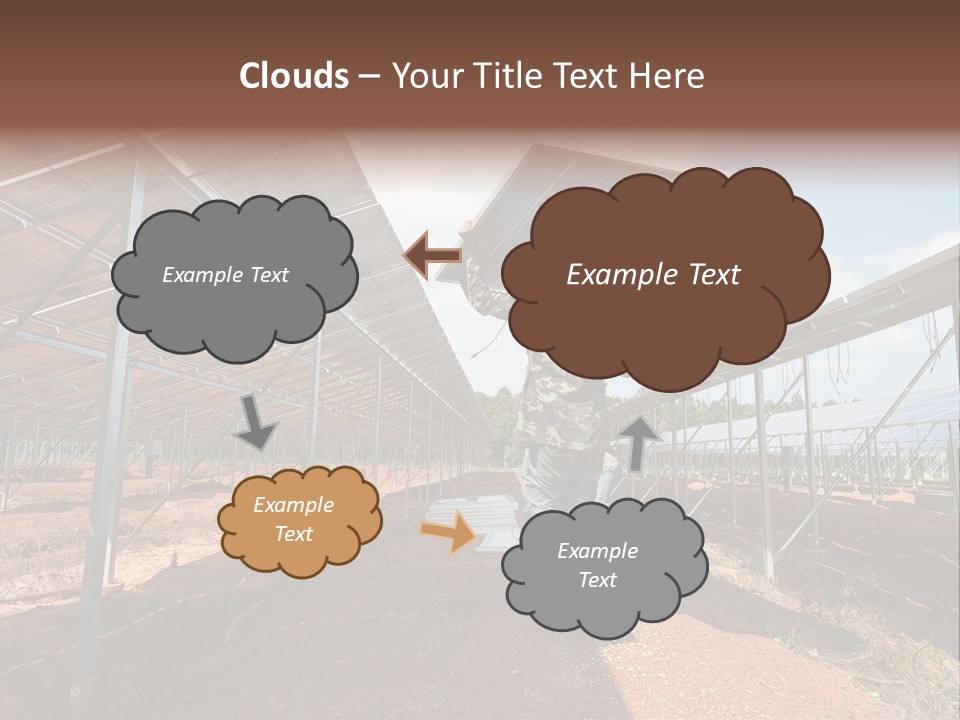 Clouds – Your Title Text Here

Example Text

Example Text

Example Text

Example Text